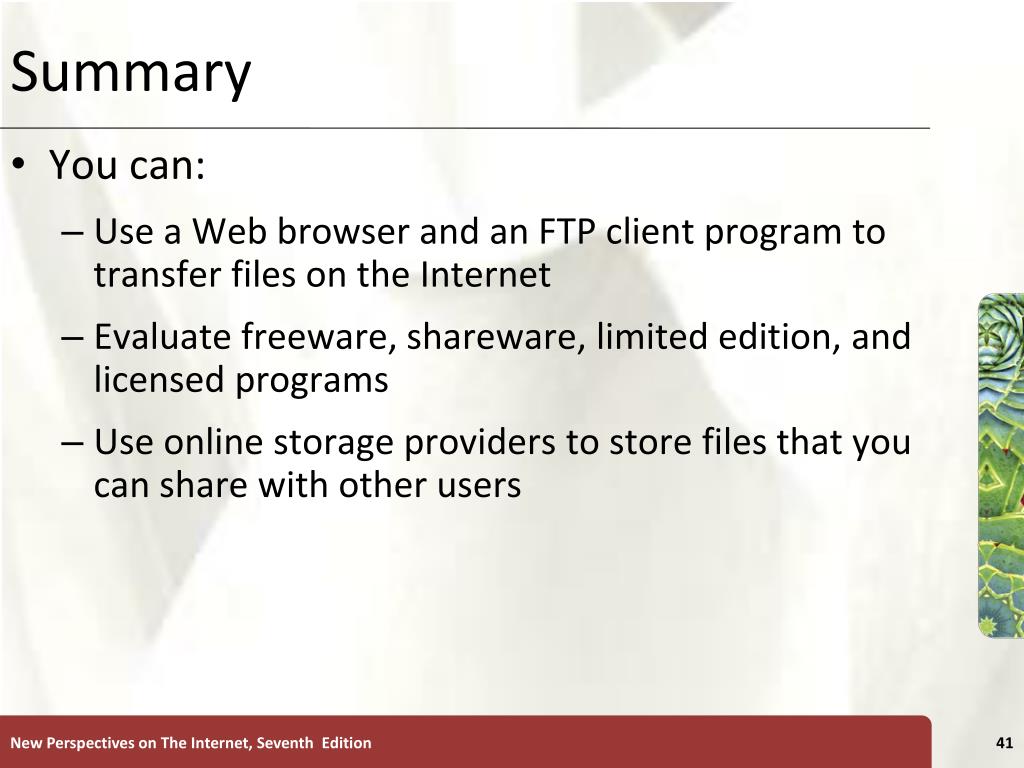 Summary

• You can:

– Use a Web browser and an FTP client program to transfer files on the Internet

– Evaluate freeware, shareware, limited edition, and licensed programs

– Use online storage providers to store files that you can share with other users

New Perspectives on The Internet, Seventh Edition

41